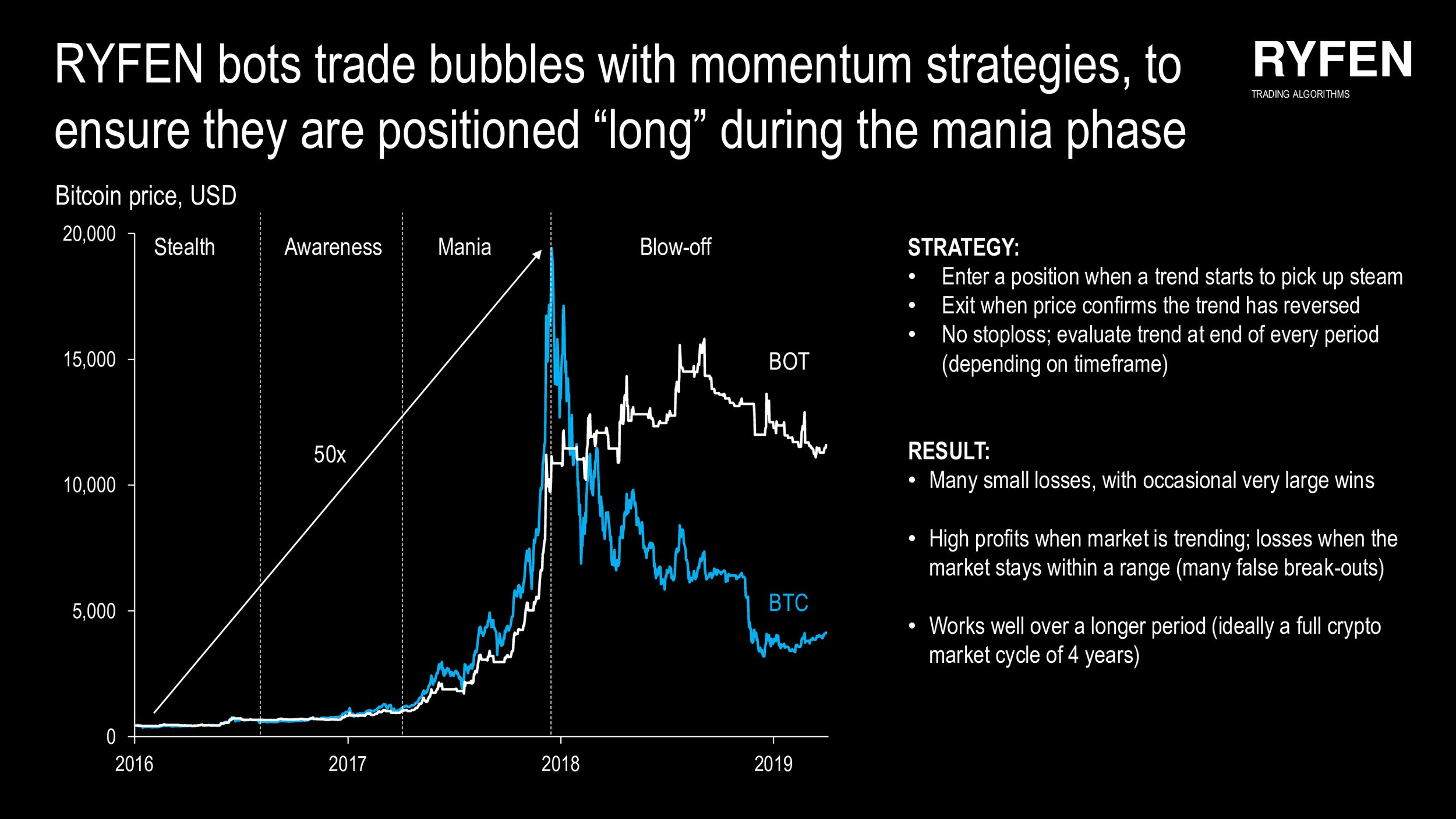 RYFEN bots trade bubbles with momentum strategies, to ensure they are positioned “long” during the mania phase

RYFEN
TRADING ALGORITHMS

Bitcoin price, USD

20,000
15,000
10,000
5,000
0

Stealth
Awareness
Mania
Blow-off

50x

BOT

BTC

2016
2017
2018
2019

STRATEGY:
• Enter a position when a trend starts to pick up steam
• Exit when price confirms the trend has reversed
• No stoploss; evaluate trend at end of every period (depending on timeframe)

RESULT:
• Many small losses, with occasional very large wins

• High profits when market is trending; losses when the market stays within a range (many false break-outs)

• Works well over a longer period (ideally a full crypto market cycle of 4 years)